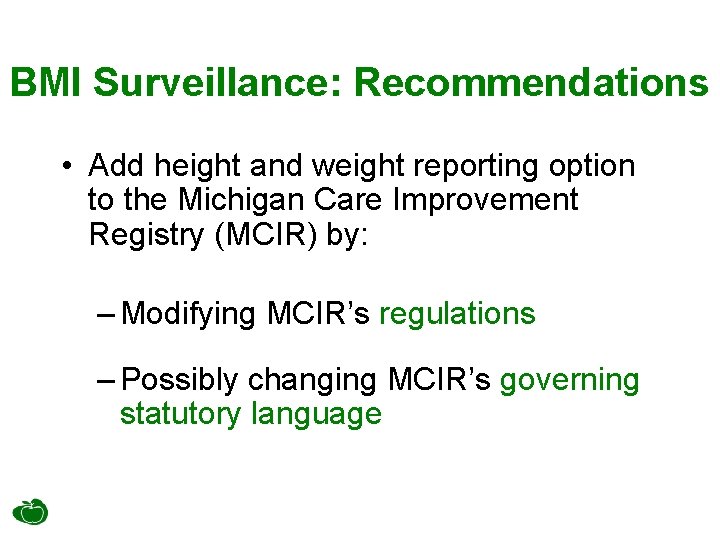 BMI Surveillance: Recommendations

• Add height and weight reporting option to the Michigan Care Improvement Registry (MCIR) by:

– Modifying MCIR's regulations

– Possibly changing MCIR's governing statutory language